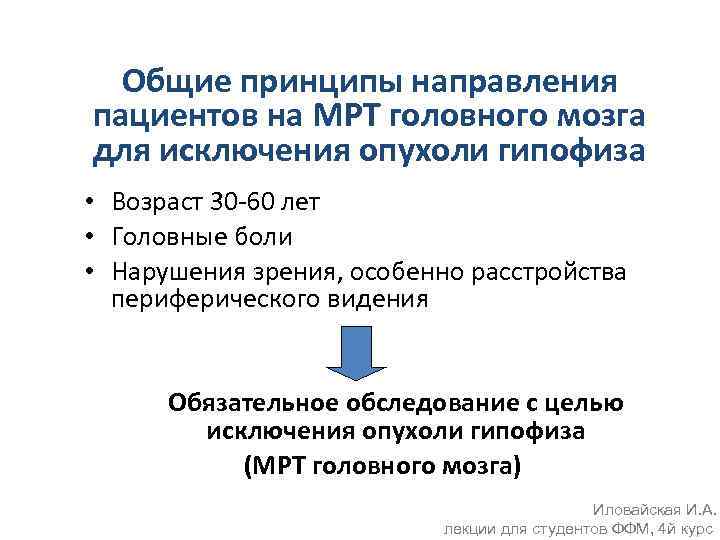 Общие принципы направления пациентов на МРТ головного мозга для исключения опухоли гипофиза

• Возраст 30-60 лет
• Головные боли
• Нарушения зрения, особенно расстройства периферического видения

Обязательное обследование с целью исключения опухоли гипофиза
(МРТ головного мозга)

Иловайская И.А.
лекции для студентов ФФМ, 4й курс